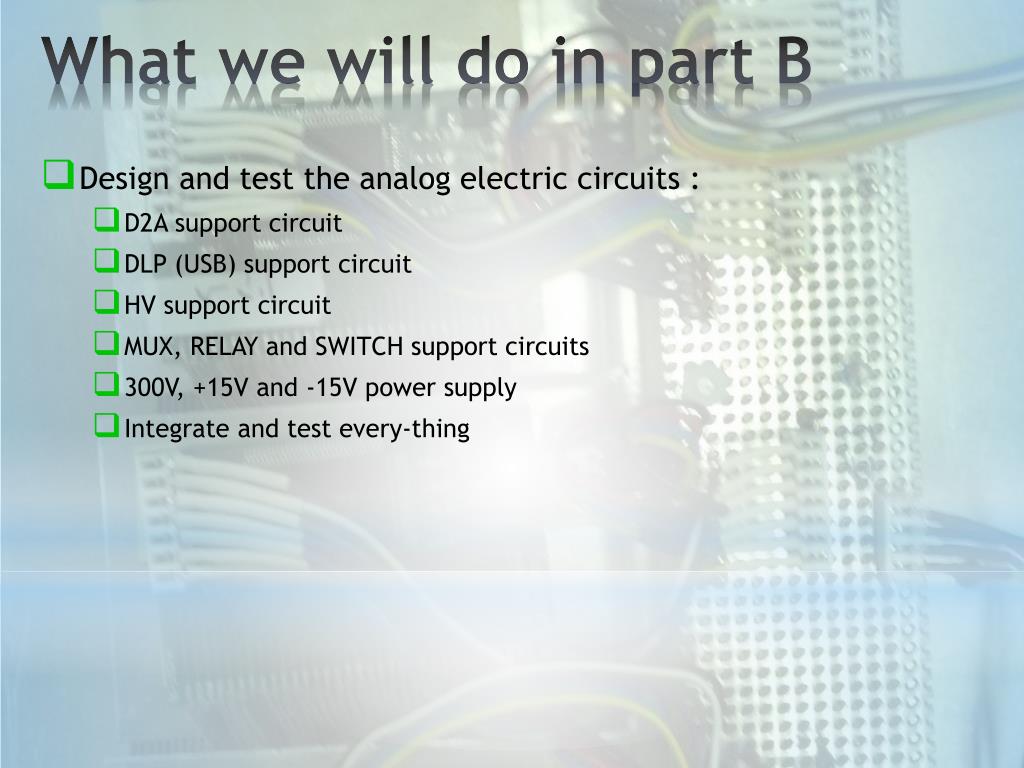 What we will do in part B

Design and test the analog electric circuits :

D2A support circuit

DLP (USB) support circuit

HV support circuit

MUX, RELAY and SWITCH support circuits

300V, +15V and -15V power supply

Integrate and test every-thing